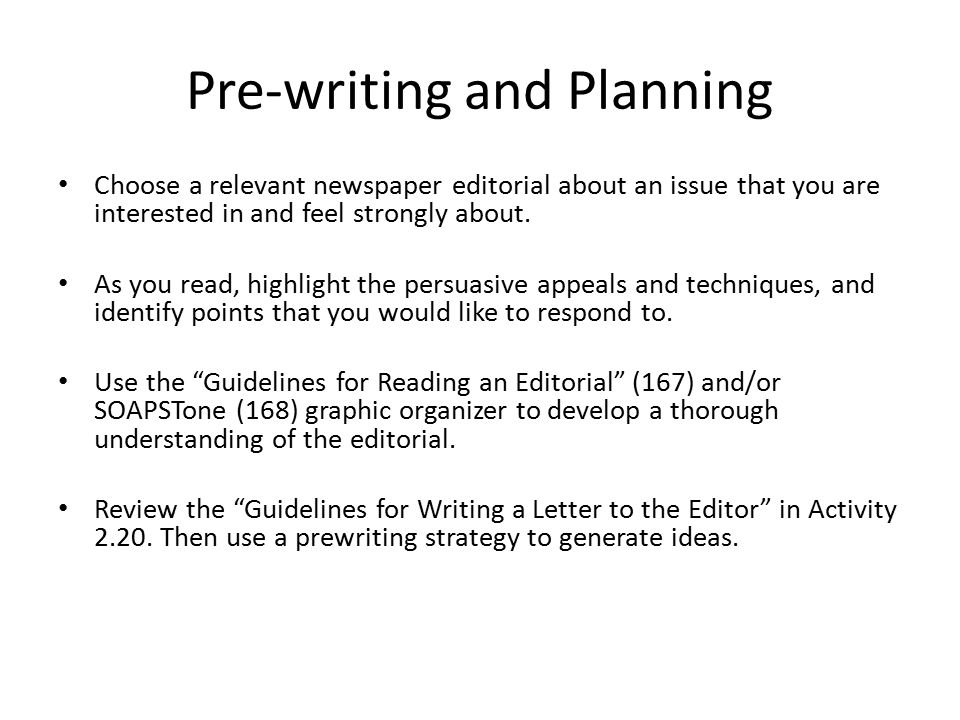 Pre-writing and Planning

• Choose a relevant newspaper editorial about an issue that you are interested in and feel strongly about.

• As you read, highlight the persuasive appeals and techniques, and identify points that you would like to respond to.

• Use the “Guidelines for Reading an Editorial” (167) and/or SOAPSTone (168) graphic organizer to develop a thorough understanding of the editorial.

• Review the “Guidelines for Writing a Letter to the Editor” in Activity 2.20. Then use a prewriting strategy to generate ideas.